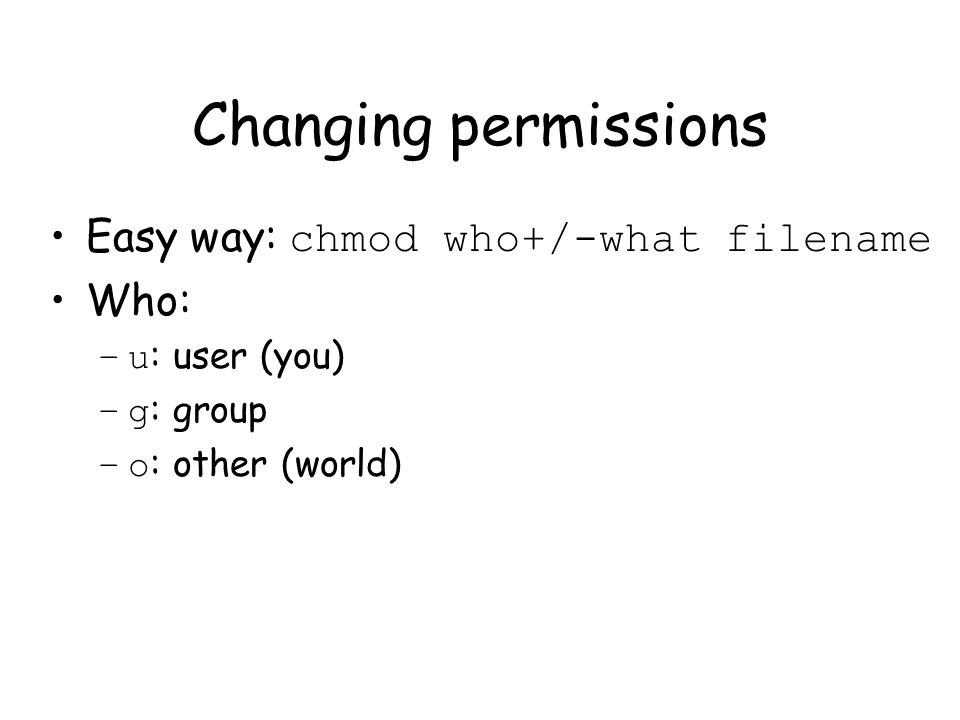 Changing permissions

• Easy way: chmod who+/-what filename
• Who:
– u: user (you)
– g: group
– o: other (world)